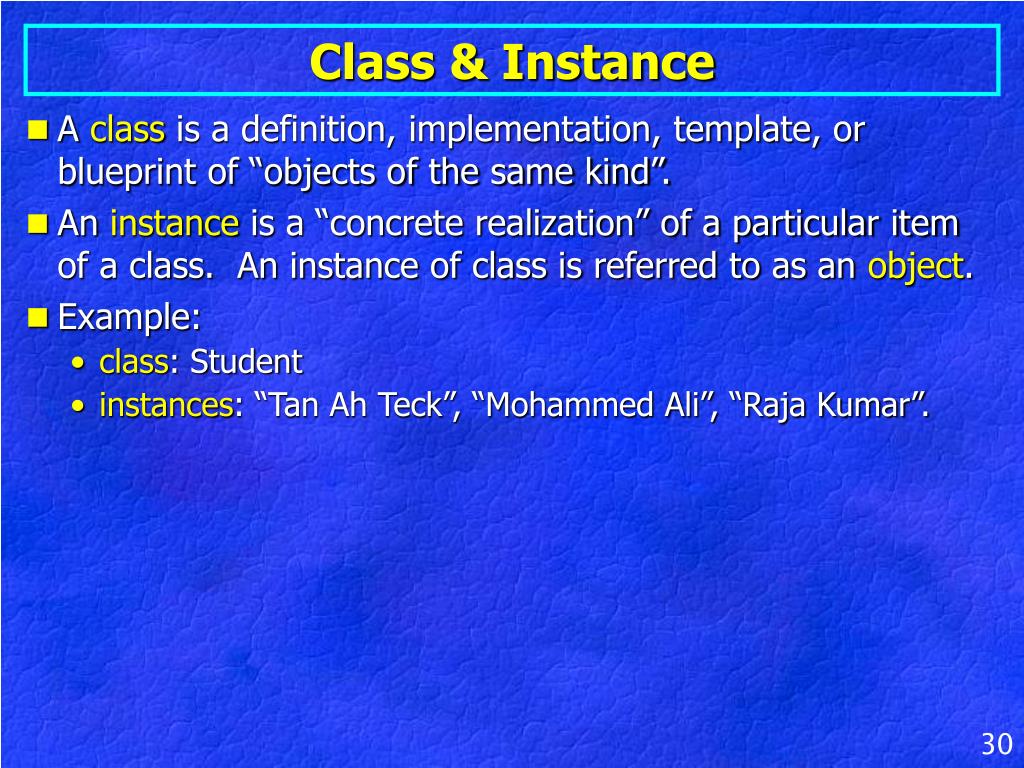 Class & Instance

A class is a definition, implementation, template, or blueprint of “objects of the same kind”.

An instance is a “concrete realization” of a particular item of a class.  An instance of class is referred to as an object.

Example:

• class: Student

• instances: “Tan Ah Teck”, “Mohammed Ali”, “Raja Kumar”.

30